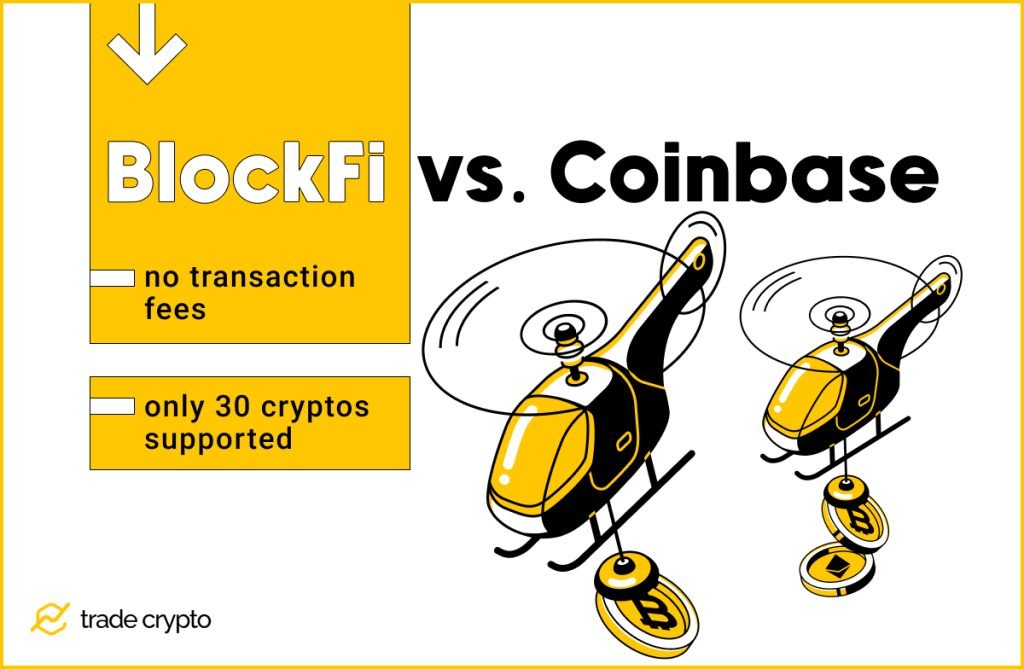 BlockFi vs. Coinbase

no transaction fees

only 30 cryptos supported

trade crypto